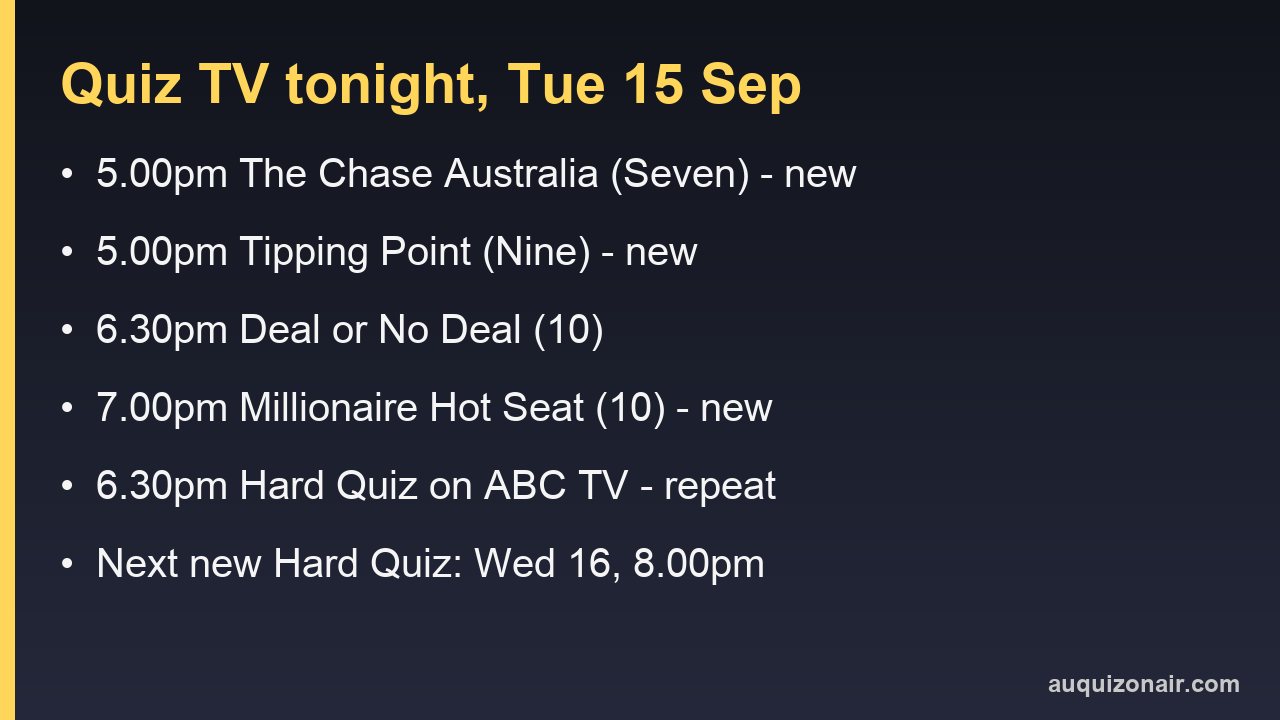 Quiz TV tonight, Tue 15 Sep

• 5.00pm The Chase Australia (Seven) - new

• 5.00pm Tipping Point (Nine) - new

• 6.30pm Deal or No Deal (10)

• 7.00pm Millionaire Hot Seat (10) - new

• 6.30pm Hard Quiz on ABC TV - repeat

• Next new Hard Quiz: Wed 16, 8.00pm

auquizonair.com